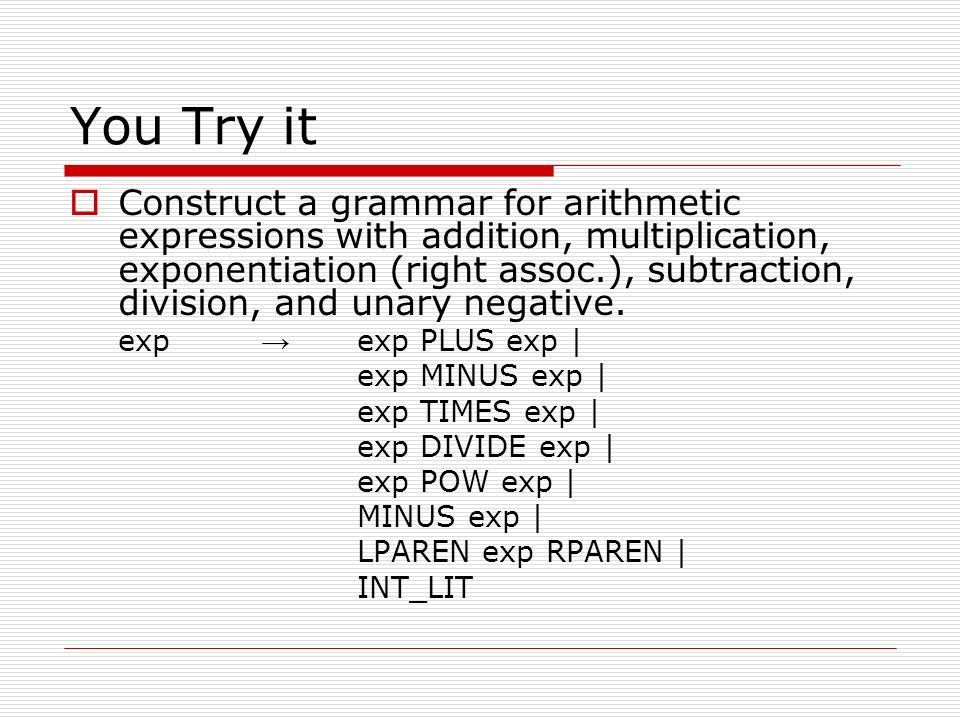 You Try it

Construct a grammar for arithmetic expressions with addition, multiplication, exponentiation (right assoc.), subtraction, division, and unary negative.

exp → exp PLUS exp |
exp MINUS exp |
exp TIMES exp |
exp DIVIDE exp |
exp POW exp |
MINUS exp |
LPAREN exp RPAREN |
INT_LIT